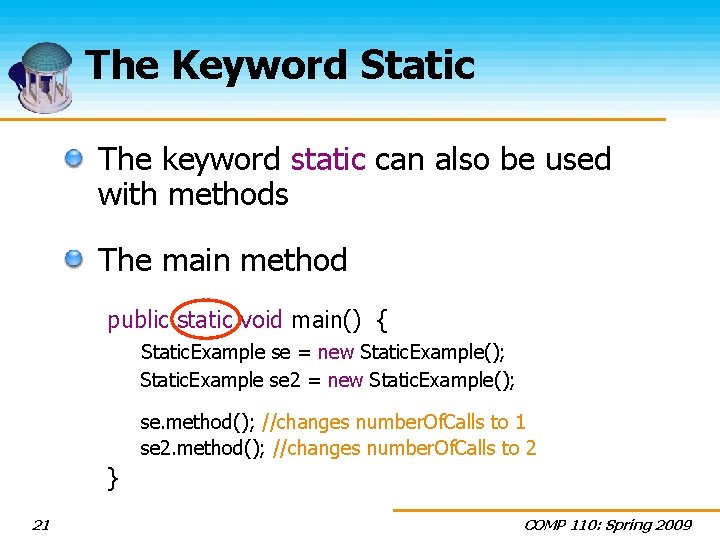 The Keyword Static

The keyword static can also be used with methods

The main method

public static void main() {
StaticExample se = new StaticExample();
StaticExample se2 = new StaticExample();

se.method(); //changes numberOfCalls to 1
se2.method(); //changes numberOfCalls to 2
}

21

COMP 110: Spring 2009